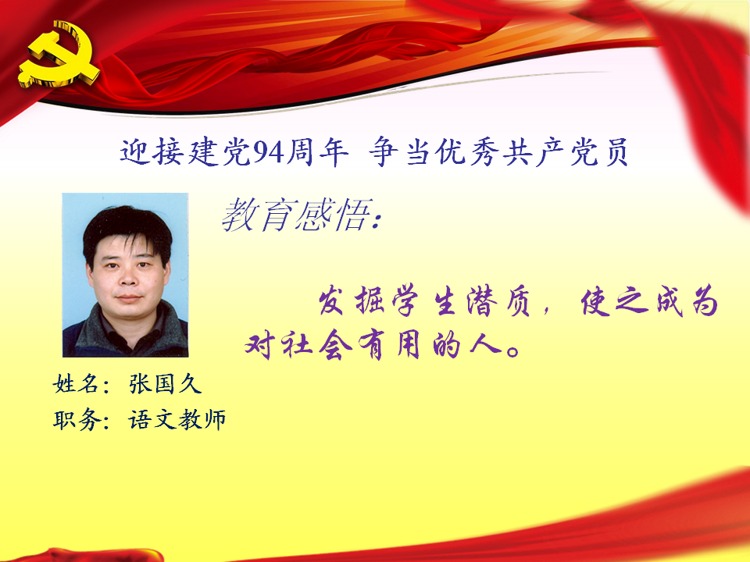 迎接建党94周年 争当优秀共产党员

教育感悟:

发掘学生潜质，使之成为对社会有用的人。

姓名：张国久
职务：语文教师